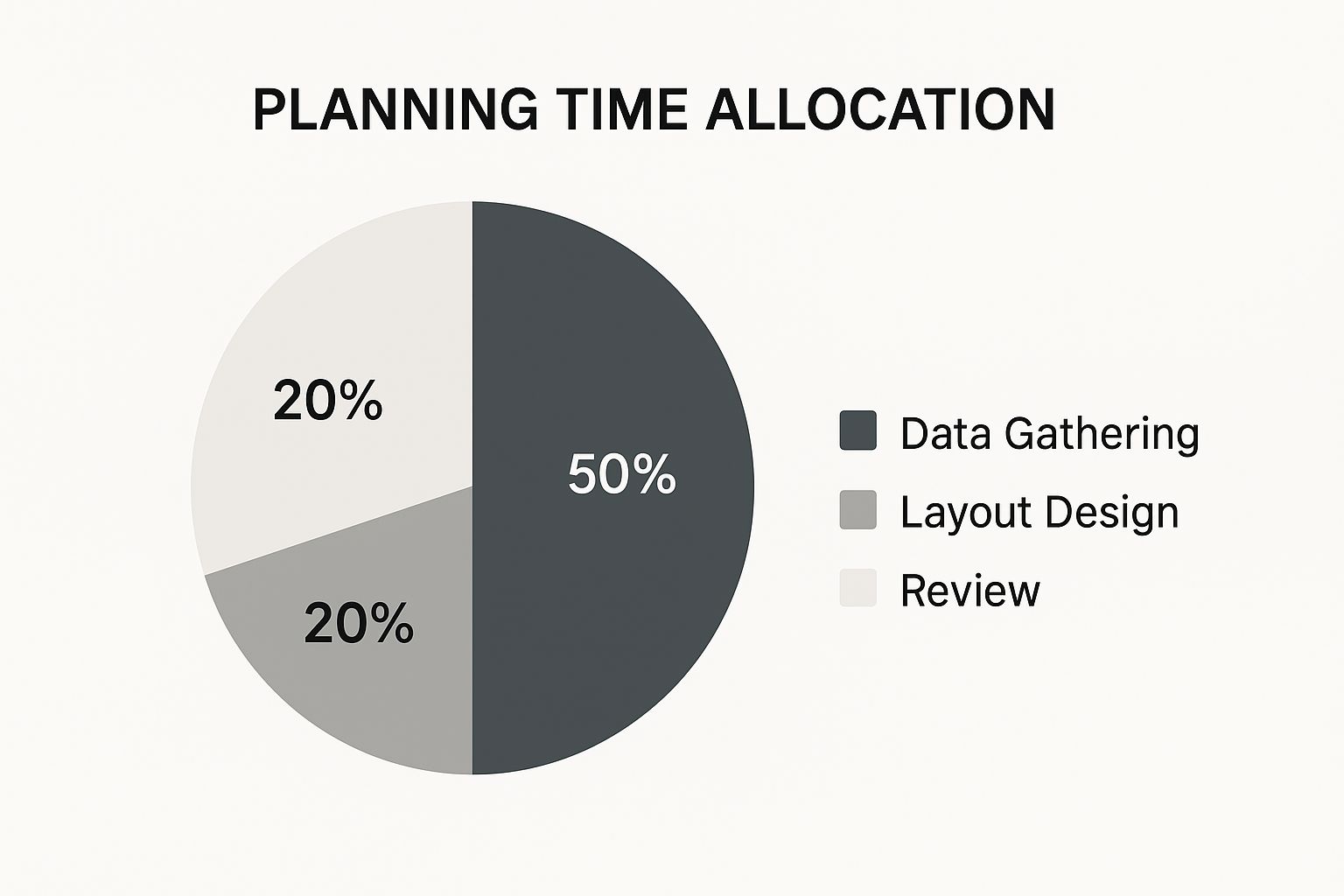 PLANNING TIME ALLOCATION

20%

50%

20%

Data Gathering

Layout Design

Review